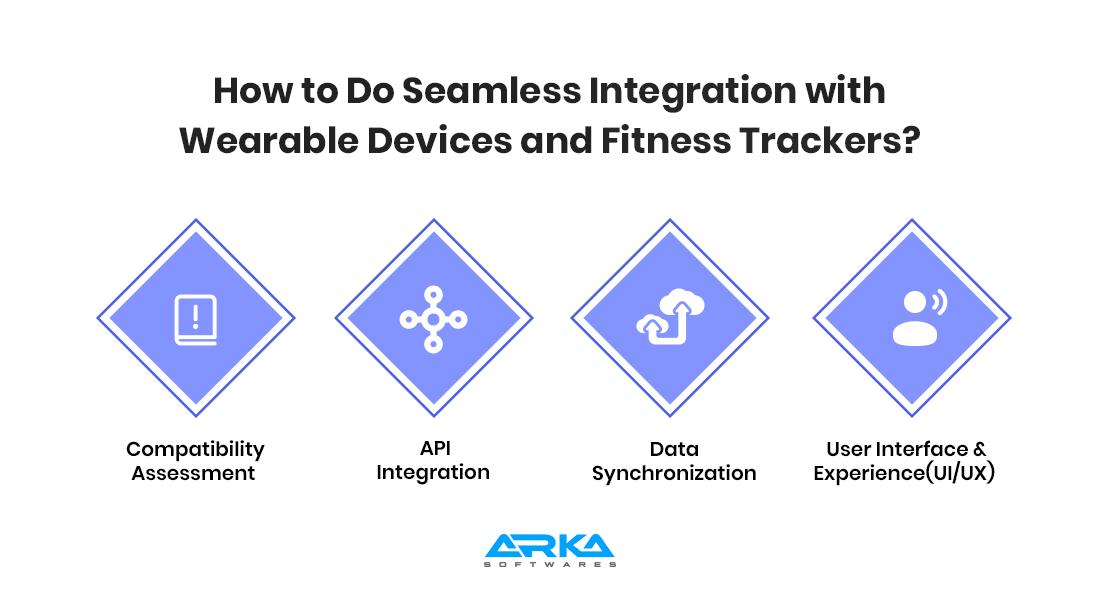 How to Do Seamless Integration with Wearable Devices and Fitness Trackers?

Compatibility Assessment

API Integration

Data Synchronization

User Interface & Experience(UI/UX)

ARKA
SOFTWARES